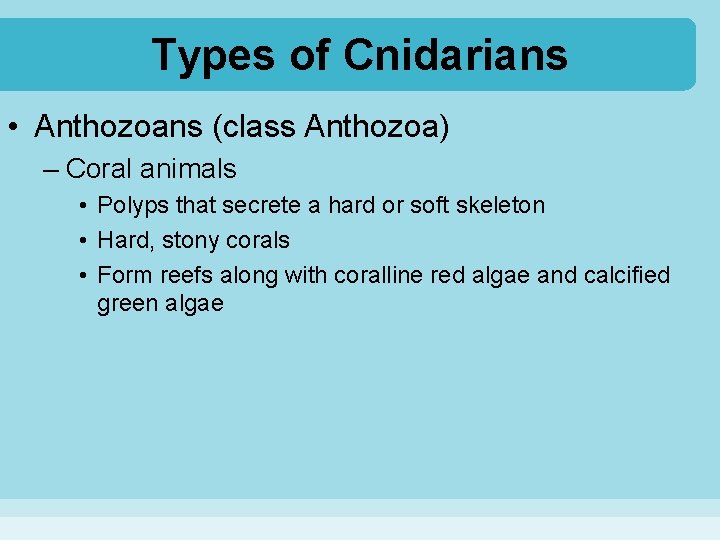 Types of Cnidarians

• Anthozoans (class Anthozoa)

– Coral animals

• Polyps that secrete a hard or soft skeleton

• Hard, stony corals

• Form reefs along with coralline red algae and calcified green algae